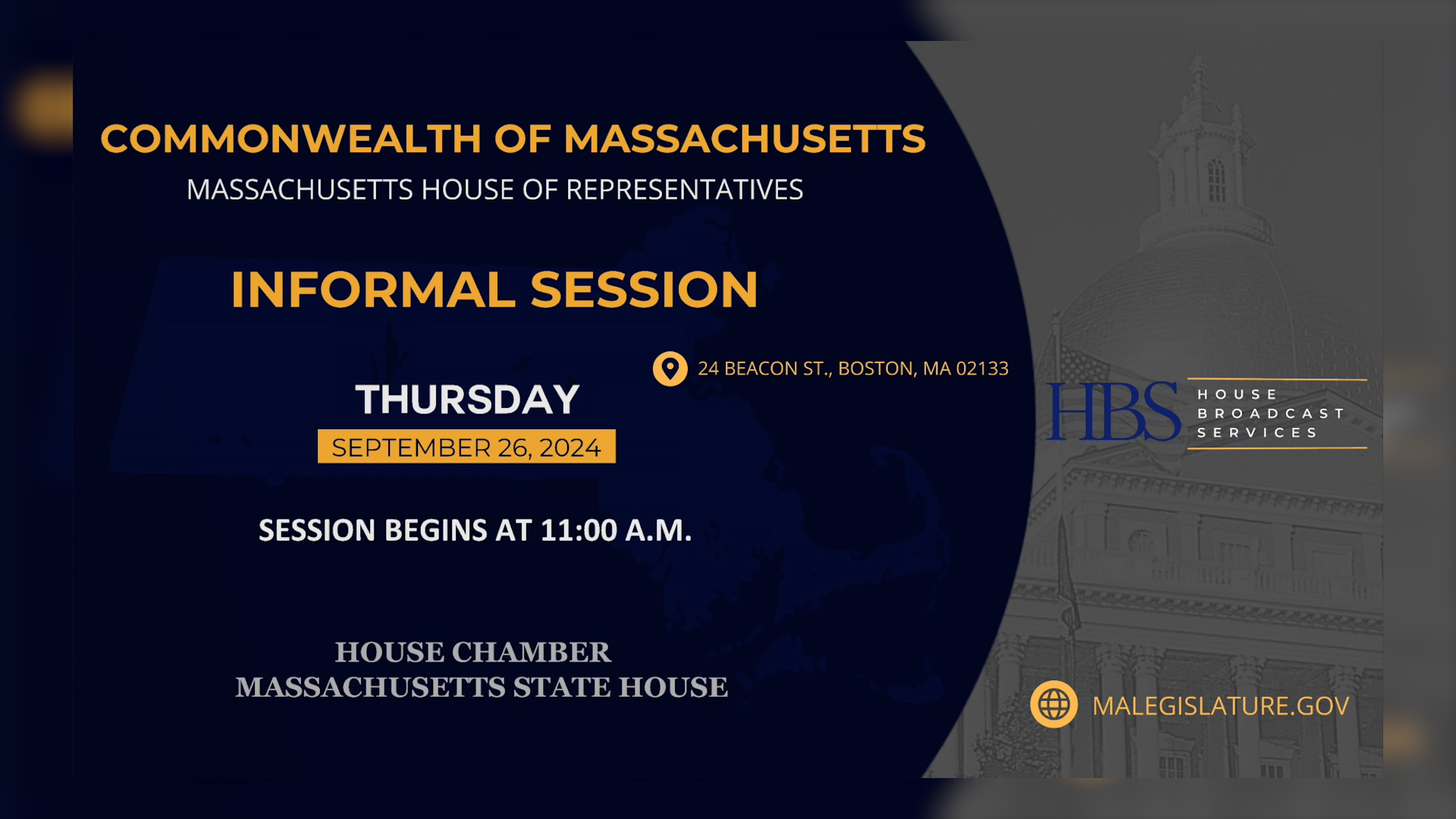 COMMONWEALTH OF MASSACHUSETTS
MASSACHUSETTS HOUSE OF REPRESENTATIVES

INFORMAL SESSION

24 BEACON ST., BOSTON, MA 02133

THURSDAY
SEPTEMBER 26, 2024

SESSION BEGINS AT 11:00 A.M.

HOUSE CHAMBER
MASSACHUSETTS STATE HOUSE

HBS HOUSE BROADCAST SERVICES

MALEGISLATURE.GOV